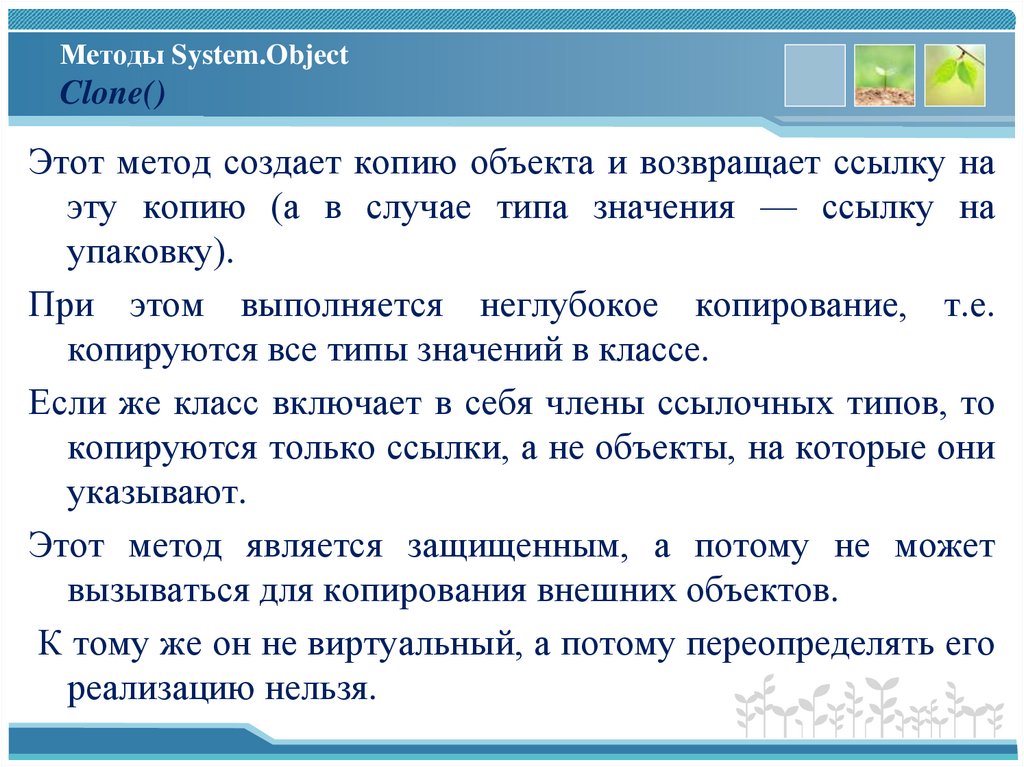 Методы System.Object
Clone()

Этот метод создает копию объекта и возвращает ссылку на эту копию (а в случае типа значения — ссылку на упаковку).

При этом выполняется неглубокое копирование, т.е. копируются все типы значений в классе.

Если же класс включает в себя члены ссылочных типов, то копируются только ссылки, а не объекты, на которые они указывают.

Этот метод является защищенным, а потому не может вызываться для копирования внешних объектов.

К тому же он не виртуальный, а потому переопределять его реализацию нельзя.